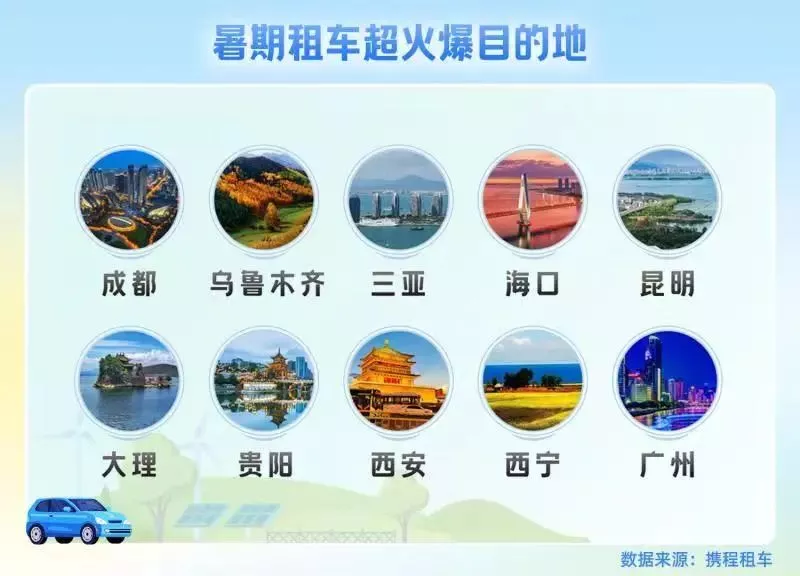 暑期租车超火爆目的地

成都
乌鲁木齐
三亚
海口
昆明

大理
贵阳
西安
西宁
广州

数据来源：携程租车